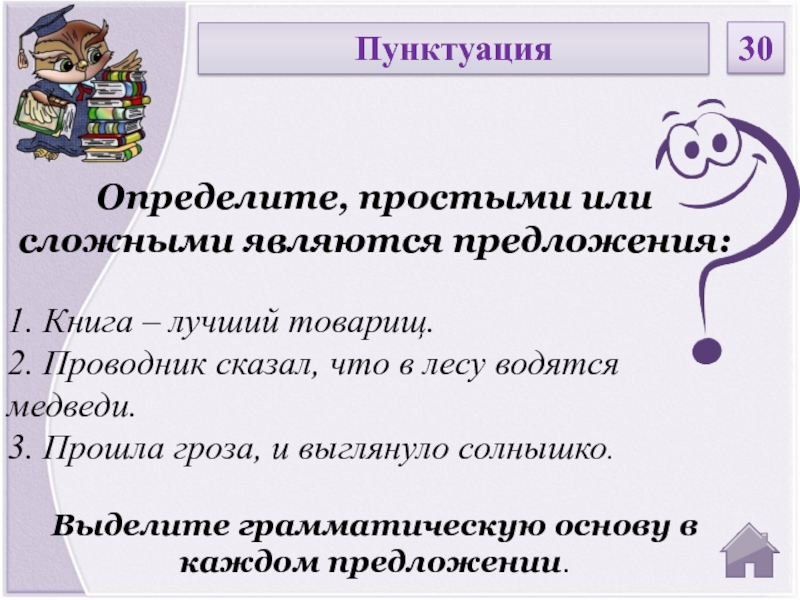 Пунктуация

30

Определите, простыми или сложными являются предложения:

1. Книга – лучший товарищ.
2. Проводник сказал, что в лесу водятся медведи.
3. Прошла гроза, и выглянуло солнышко.

Выделите грамматическую основу в каждом предложении.